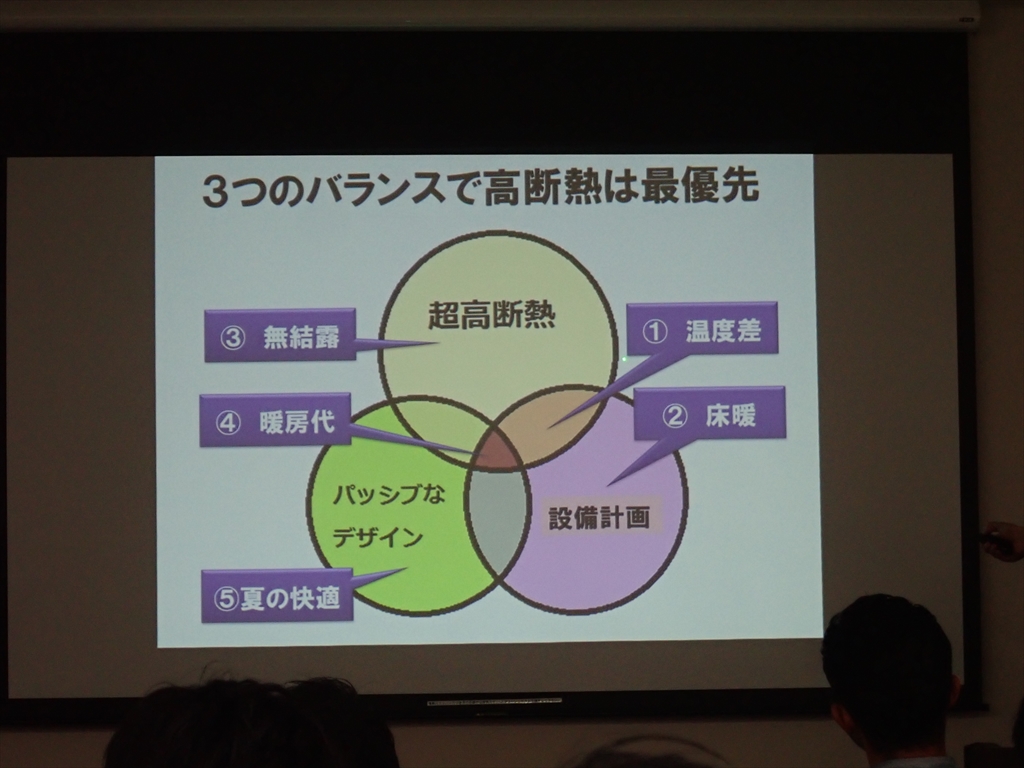 3つのバランスで高断熱は最優先

超高断熱

③ 無結露

① 温度差

④ 暖房代

② 床暖

パッシブな
デザイン

設備計画

⑤夏の快適